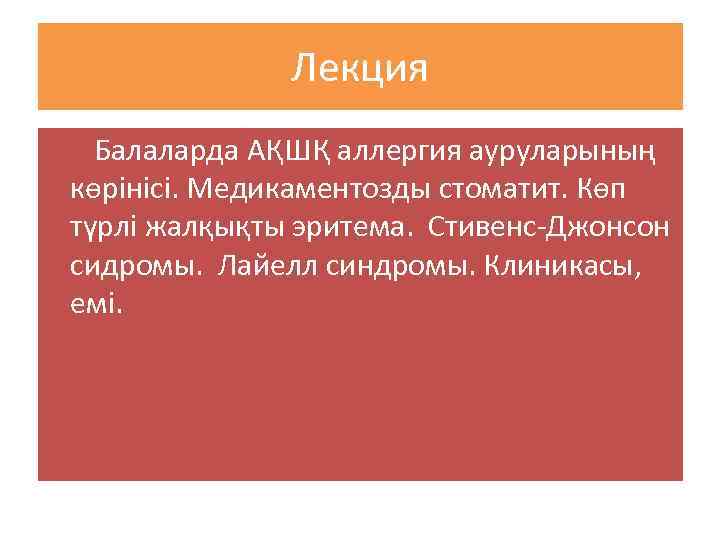 Лекция

Балаларда АҚШҚ аллергия ауруларының көрінісі. Медикаментозды стоматит. Көп түрлі жалқықты эритема. Стивенс-Джонсон сидромы. Лайелл синдромы. Клиникасы, емі.